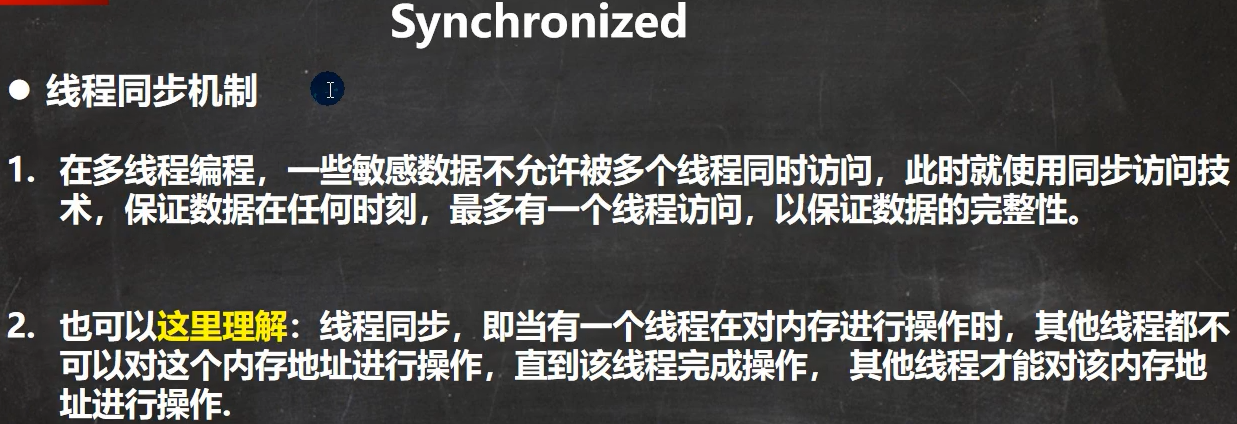 Synchronized

● 线程同步机制

1. 在多线程编程，一些敏感数据不允许被多个线程同时访问，此时就使用同步访问技术，保证数据在任何时刻，最多有一个线程访问，以保证数据的完整性。

2. 也可以这里理解：线程同步，即当有一个线程在对内存进行操作时，其他线程都不可以对这个内存地址进行操作，直到该线程完成操作， 其他线程才能对该内存地址进行操作.